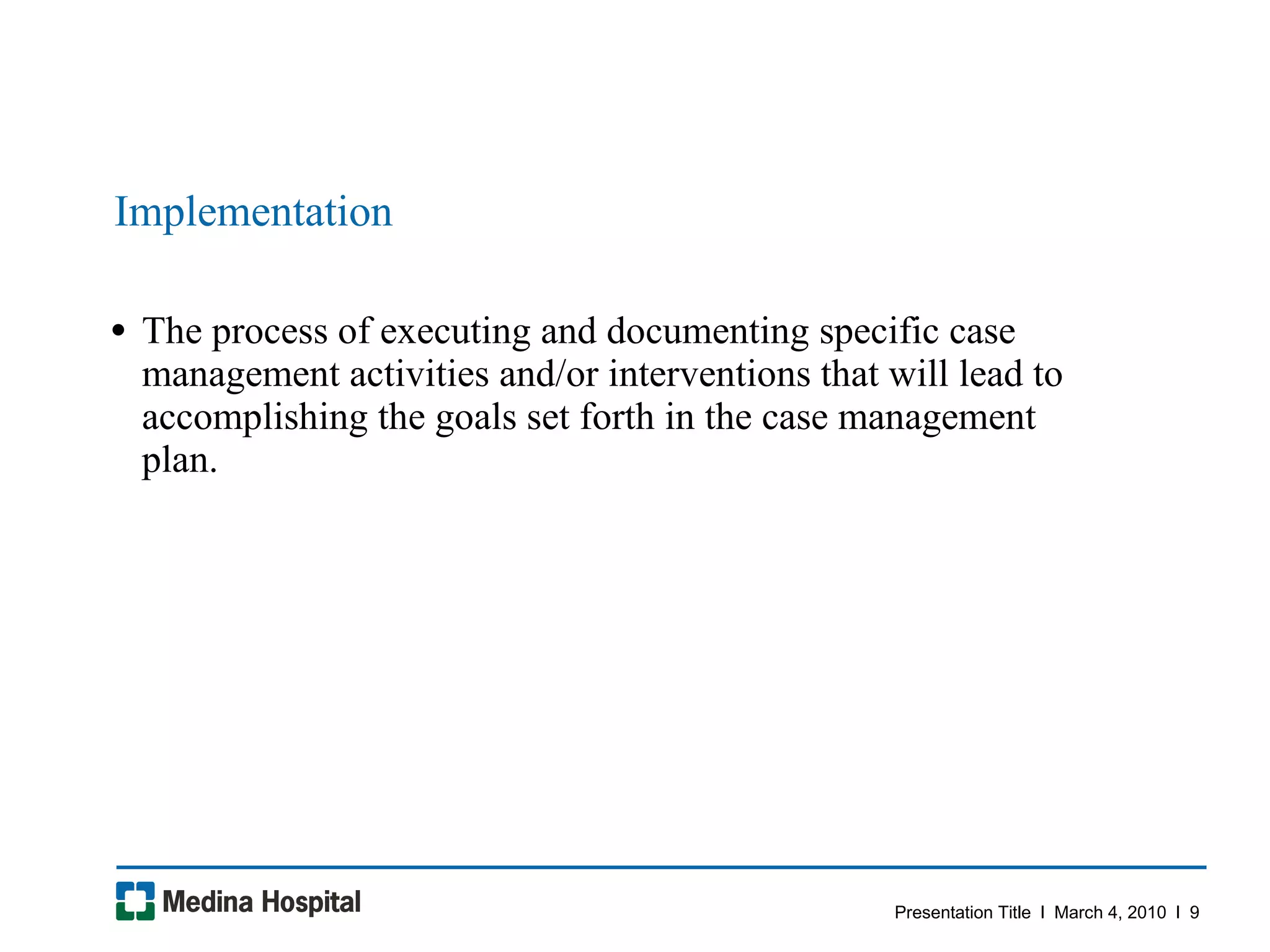 Implementation

• The process of executing and documenting specific case management activities and/or interventions that will lead to accomplishing the goals set forth in the case management plan.

Medina Hospital

Presentation Title I March 4, 2010 I 9